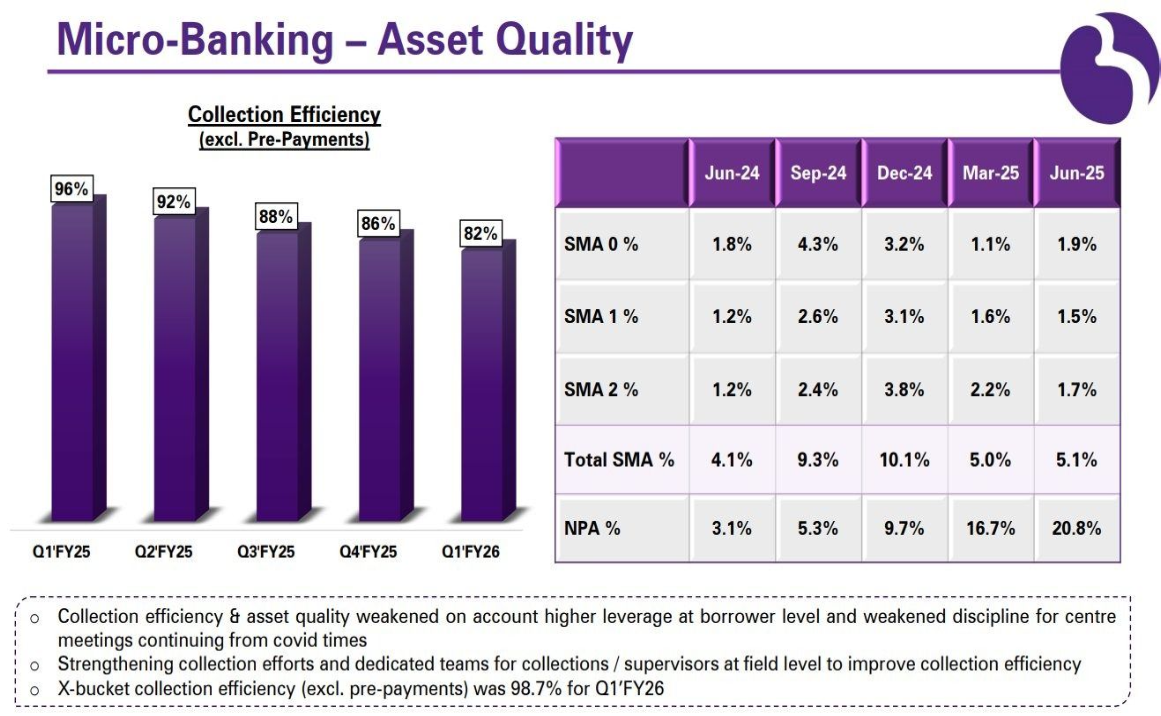 Micro-Banking – Asset Quality

Collection Efficiency
(excl. Pre-Payments)

96%
92%
88%
86%
82%

Q1'FY25
Q2'FY25
Q3'FY25
Q4'FY25
Q1'FY26

| | Jun-24 | Sep-24 | Dec-24 | Mar-25 | Jun-25 |
|---|---|---|---|---|---|
| SMA 0 % | 1.8% | 4.3% | 3.2% | 1.1% | 1.9% |
| SMA 1 % | 1.2% | 2.6% | 3.1% | 1.6% | 1.5% |
| SMA 2 % | 1.2% | 2.4% | 3.8% | 2.2% | 1.7% |
| Total SMA % | 4.1% | 9.3% | 10.1% | 5.0% | 5.1% |
| NPA % | 3.1% | 5.3% | 9.7% | 16.7% | 20.8% |

o Collection efficiency & asset quality weakened on account higher leverage at borrower level and weakened discipline for centre meetings continuing from covid times
o Strengthening collection efforts and dedicated teams for collections / supervisors at field level to improve collection efficiency
o X-bucket collection efficiency (excl. pre-payments) was 98.7% for Q1'FY26